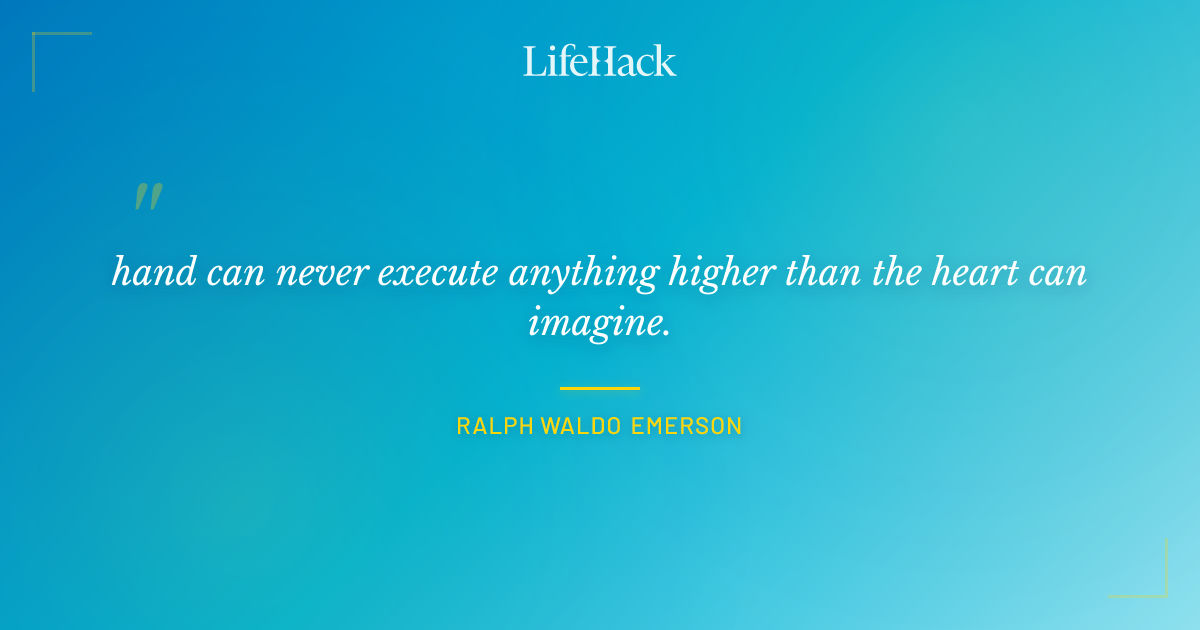 LifeHack

"

hand can never execute anything higher than the heart can imagine.

RALPH WALDO EMERSON